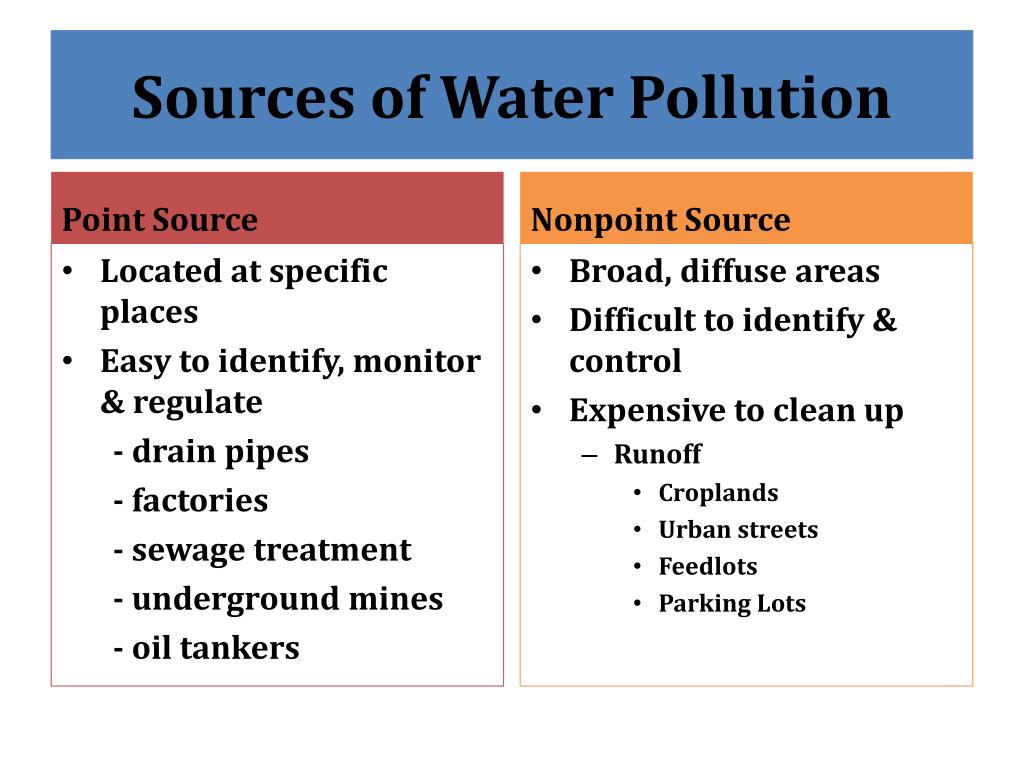 Sources of Water Pollution

Point Source

• Located at specific places
• Easy to identify, monitor & regulate
- drain pipes
- factories
- sewage treatment
- underground mines
- oil tankers

Nonpoint Source

• Broad, diffuse areas
• Difficult to identify & control
• Expensive to clean up
– Runoff
• Croplands
• Urban streets
• Feedlots
• Parking Lots